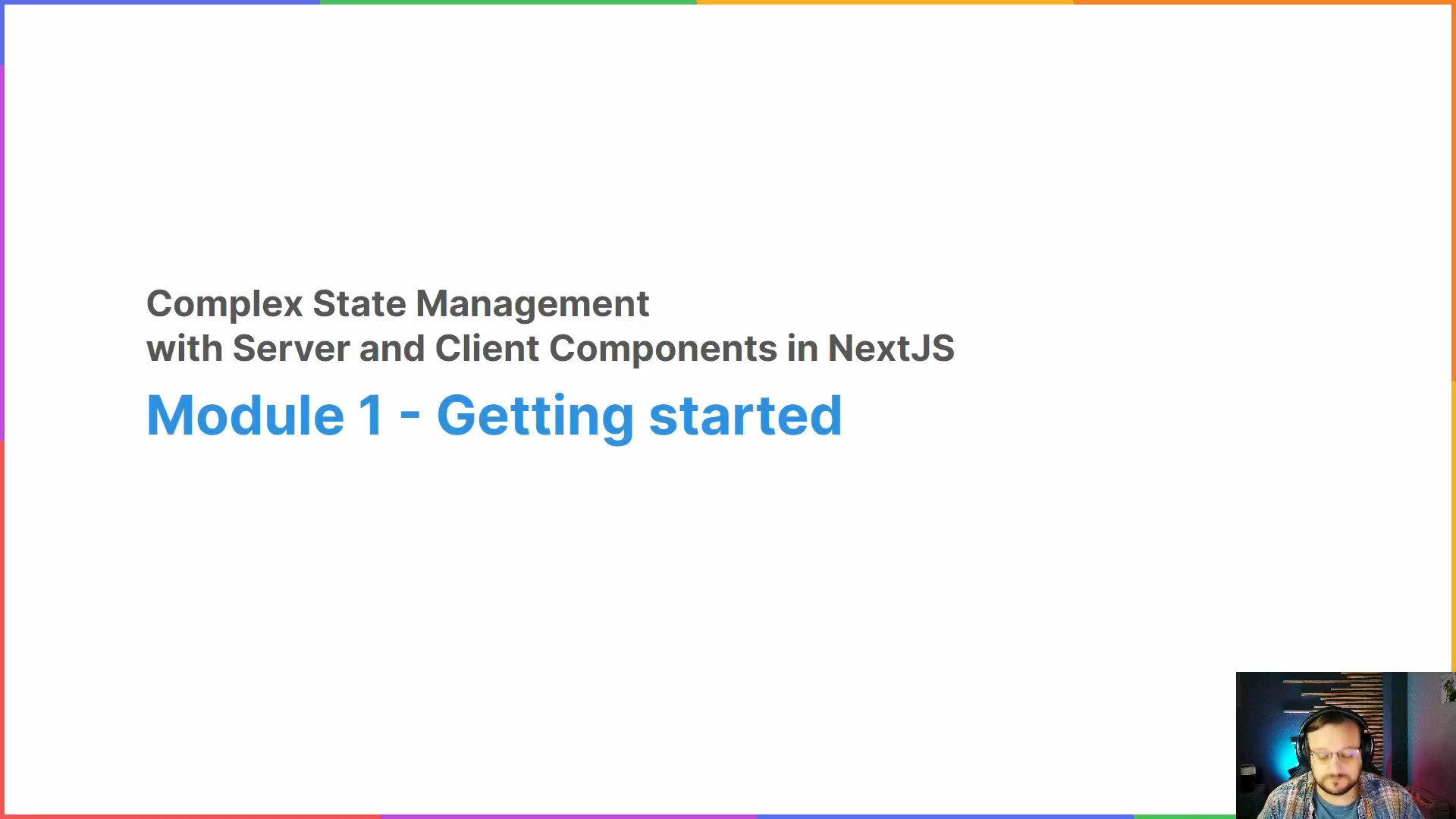 Complex State Management
with Server and Client Components in NextJS

Module 1 - Getting started